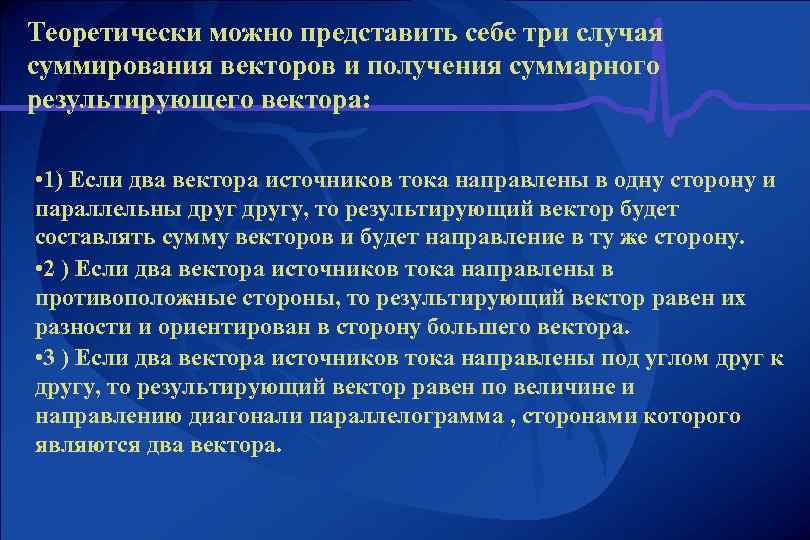 Теоретически можно представить себе три случая суммирования векторов и получения суммарного результирующего вектора:

•1) Если два вектора источников тока направлены в одну сторону и параллельны друг другу, то результирующий вектор будет составлять сумму векторов и будет направление в ту же сторону.
•2 ) Если два вектора источников тока направлены в противоположные стороны, то результирующий вектор равен их разности и ориентирован в сторону большего вектора.
•3 ) Если два вектора источников тока направлены под углом друг к другу, то результирующий вектор равен по величине и направлению диагонали параллелограмма , сторонами которого являются два вектора.